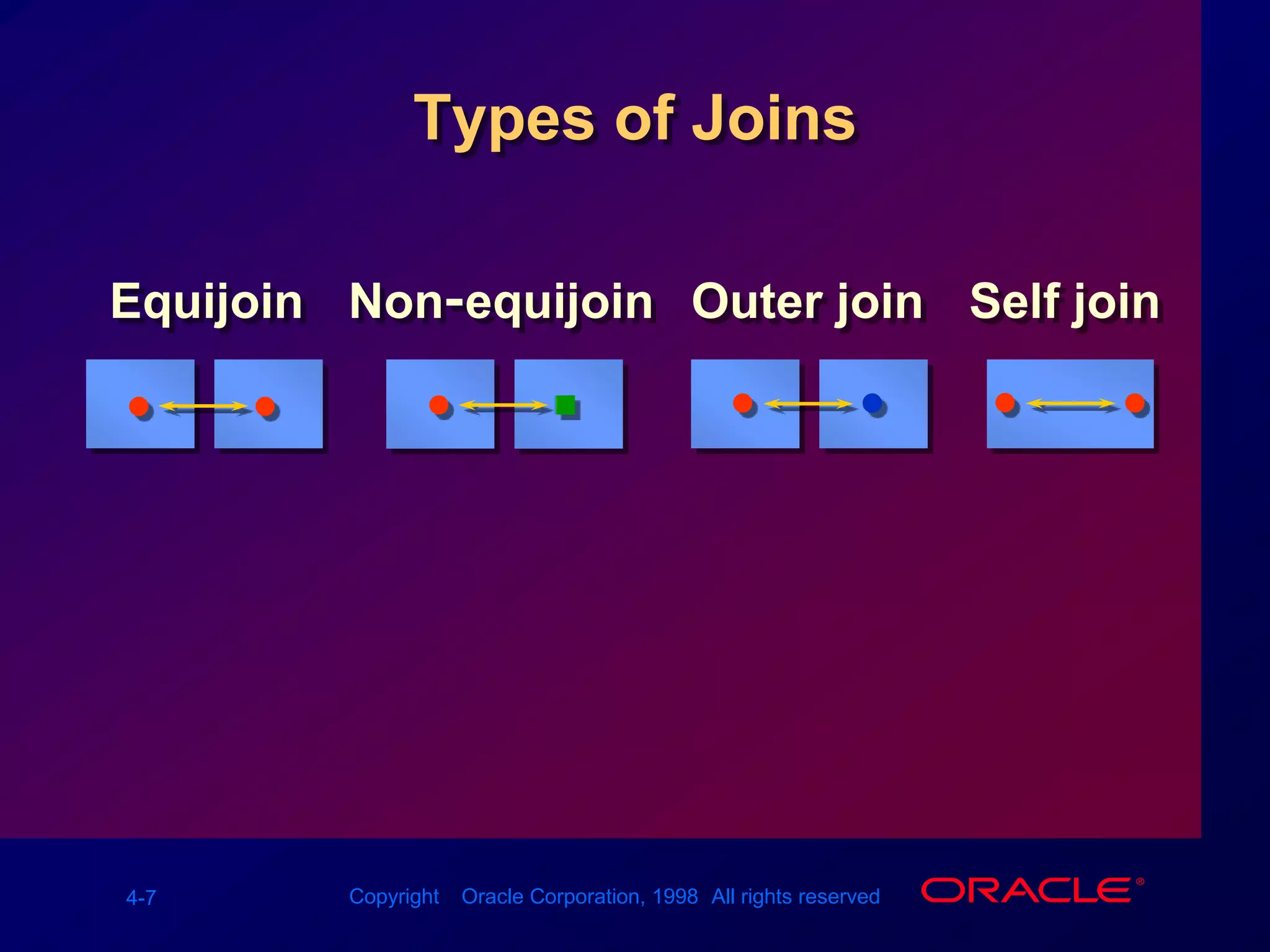 Types of Joins

Equijoin

Non-equijoin

Outer join

Self join

4-7

Copyright Oracle Corporation, 1998 All rights reserved

ORACLE®